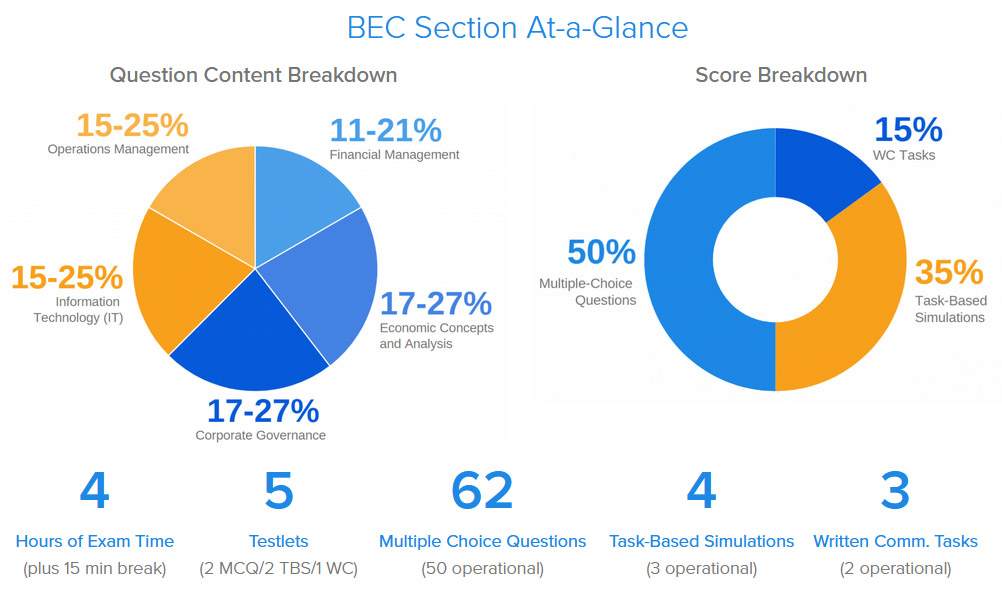 BEC Section At-a-Glance

Question Content Breakdown

15-25%
Operations Management

11-21%
Financial Management

15-25%
Information Technology (IT)

17-27%
Economic Concepts and Analysis

17-27%
Corporate Governance

Score Breakdown

15%
WC Tasks

50%
Multiple-Choice Questions

35%
Task-Based Simulations

4
Hours of Exam Time
(plus 15 min break)

5
Testlets
(2 MCQ/2 TBS/1 WC)

62
Multiple Choice Questions
(50 operational)

4
Task-Based Simulations
(3 operational)

3
Written Comm. Tasks
(2 operational)